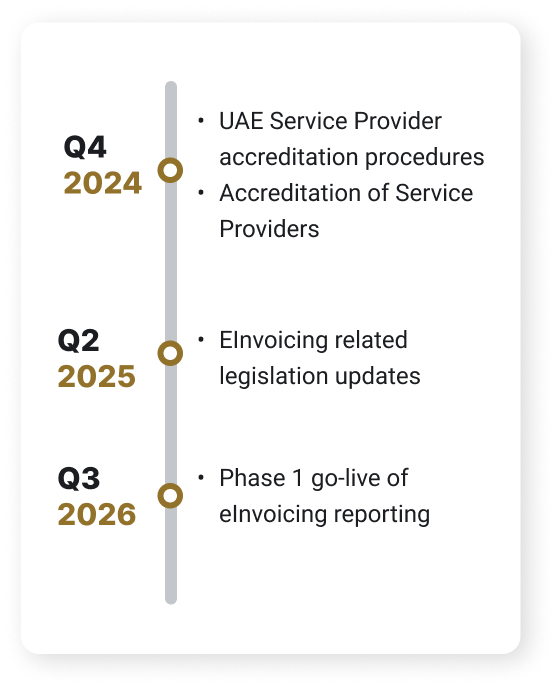 Q4
2024

• UAE Service Provider accreditation procedures
• Accreditation of Service Providers

Q2
2025

• EInvoicing related legislation updates

Q3
2026

• Phase 1 go-live of eInvoicing reporting